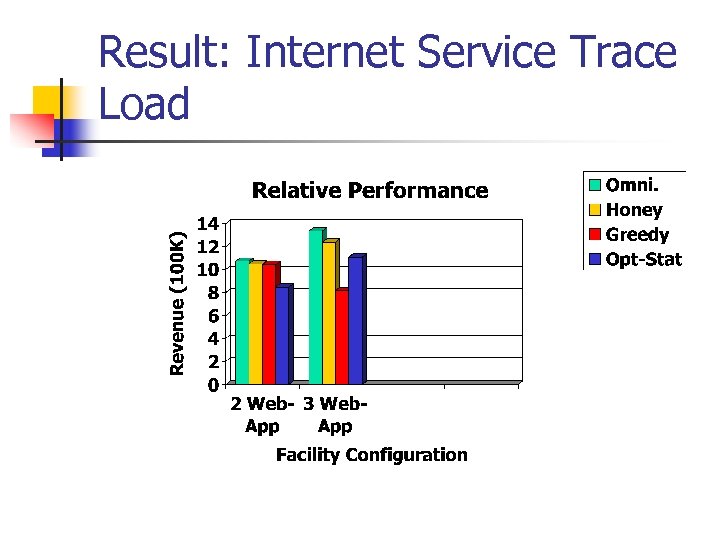 Result: Internet Service Trace Load

Relative Performance

Omni.
Honey
Greedy
Opt-Stat

Revenue (100K)

14
12
10
8
6
4
2
0

2 Web-App
3 Web-App

Facility Configuration